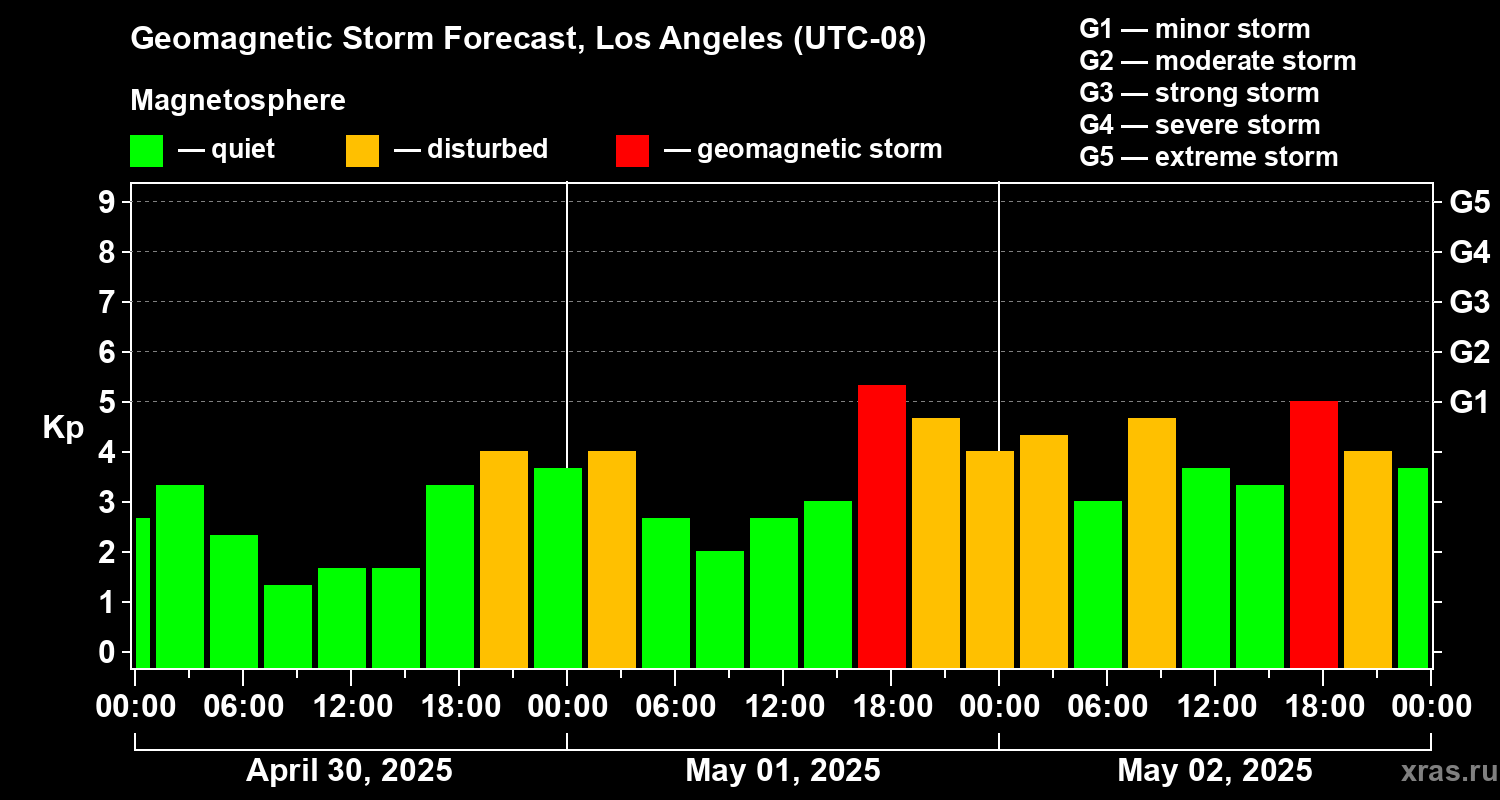 Geomagnetic Storm Forecast, Los Angeles (UTC-08)

Magnetosphere

— quiet — disturbed — geomagnetic storm

G1 — minor storm
G2 — moderate storm
G3 — strong storm
G4 — severe storm
G5 — extreme storm

Kp

9
8
7
6
5
4
3
2
1
0

G5
G4
G3
G2
G1

00:00 06:00 12:00 18:00 00:00 06:00 12:00 18:00 00:00 06:00 12:00 18:00 00:00

April 30, 2025
May 01, 2025
May 02, 2025

xras.ru